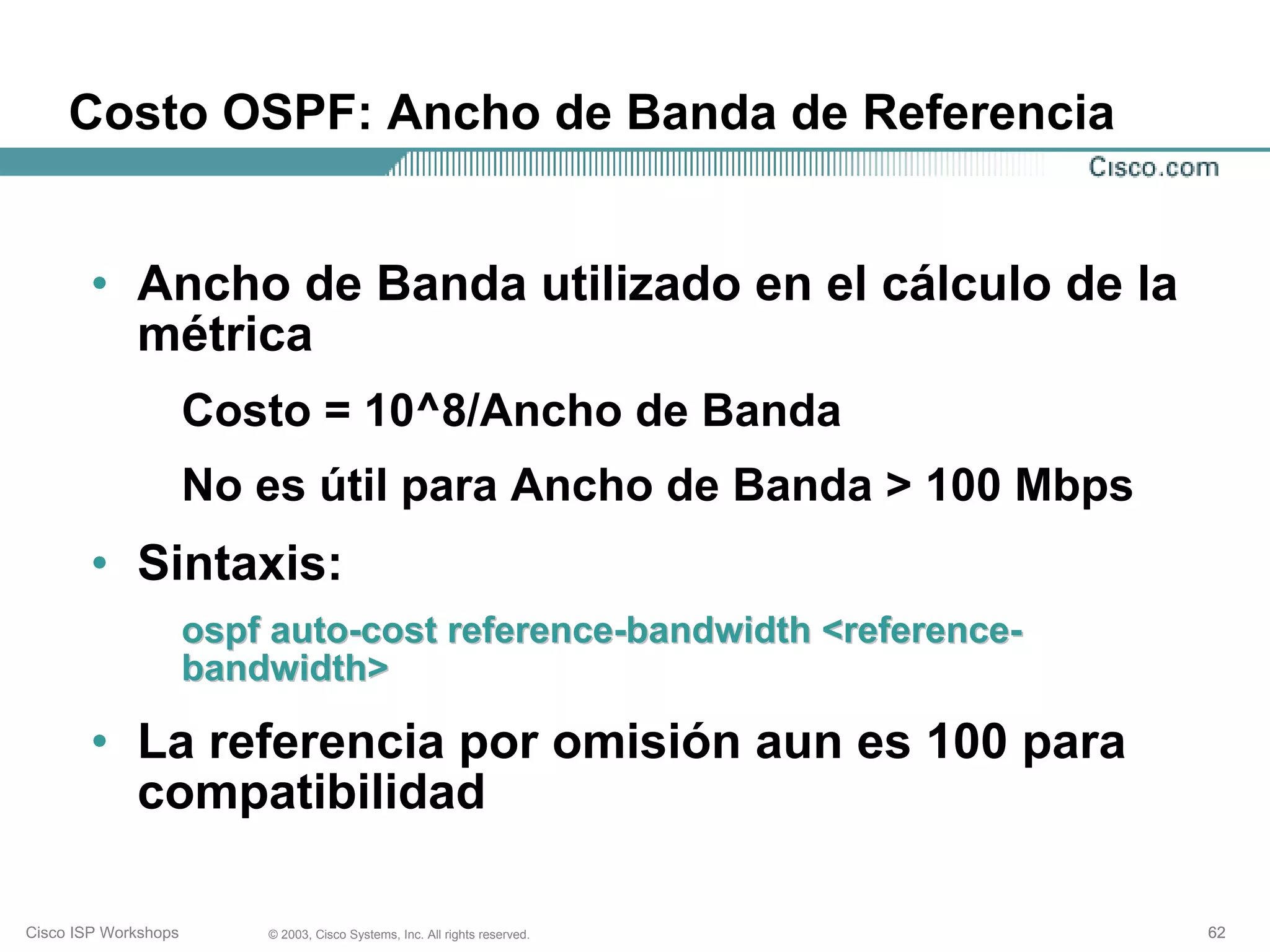 Costo OSPF: Ancho de Banda de Referencia

Cisco.com

• Ancho de Banda utilizado en el cálculo de la métrica

Costo = 10^8/Ancho de Banda

No es útil para Ancho de Banda > 100 Mbps

• Sintaxis:

ospf auto-cost reference-bandwidth <reference-bandwidth>

• La referencia por omisión aun es 100 para compatibilidad

Cisco ISP Workshops © 2003, Cisco Systems, Inc. All rights reserved. 62